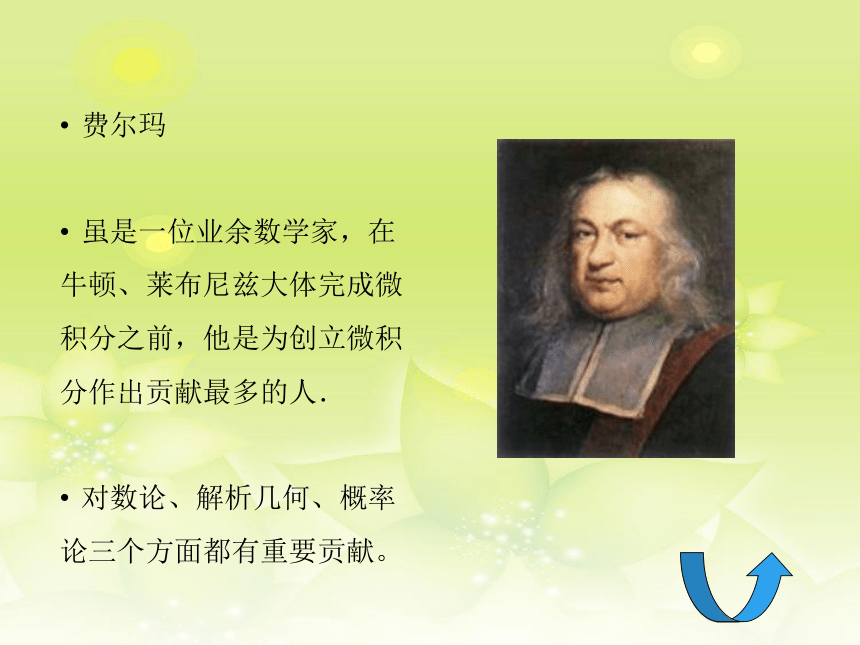 • 费尔玛

• 虽是一位业余数学家，在牛顿、莱布尼兹大体完成微积分之前，他是为创立微积分作出贡献最多的人.

• 对数论、解析几何、概率论三个方面都有重要贡献。